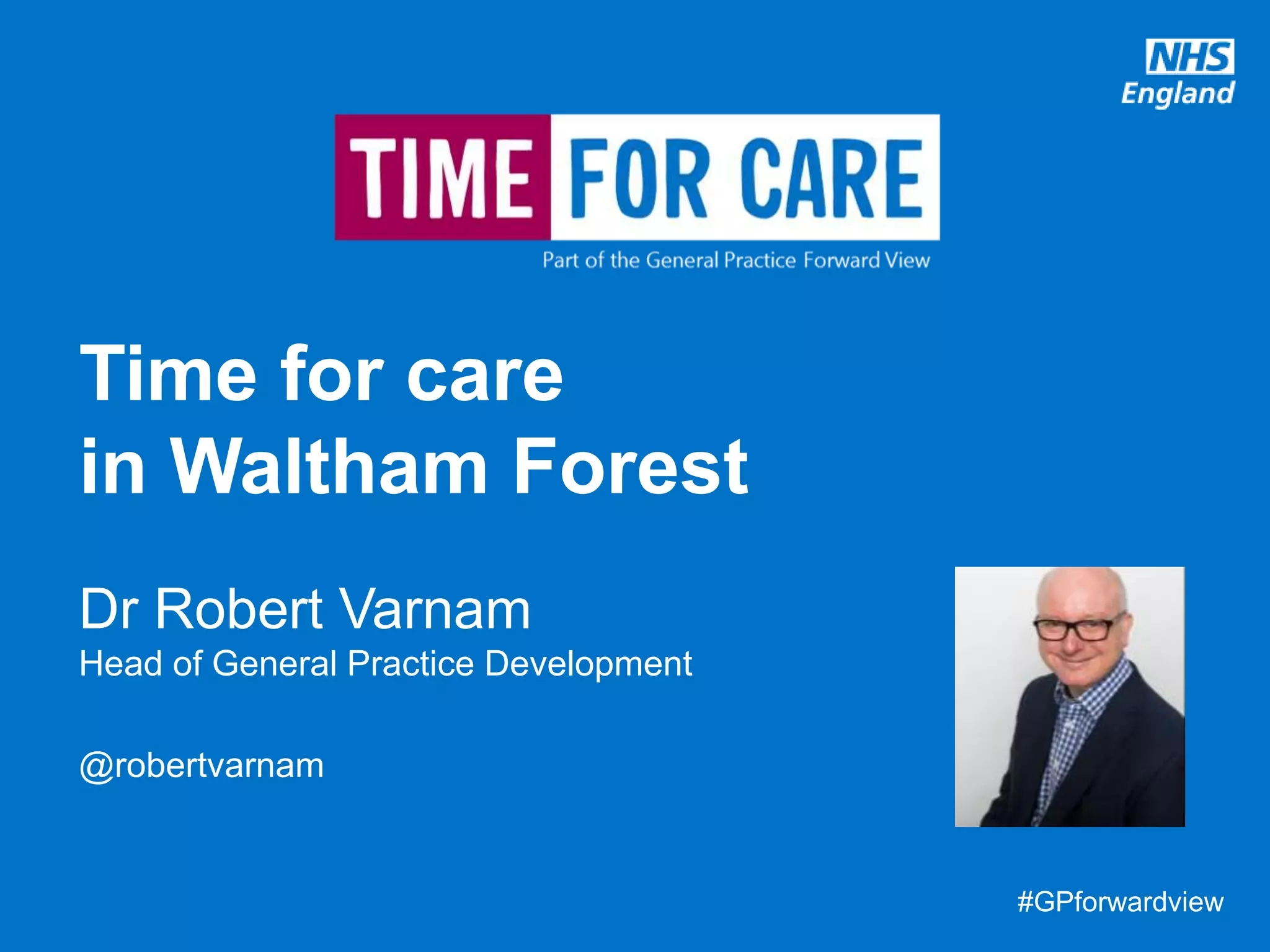 NHS
England

TIME FOR CARE
Part of the General Practice Forward View

Time for care
in Waltham Forest

Dr Robert Varnam
Head of General Practice Development

@robertvarnam

#GPforwardview